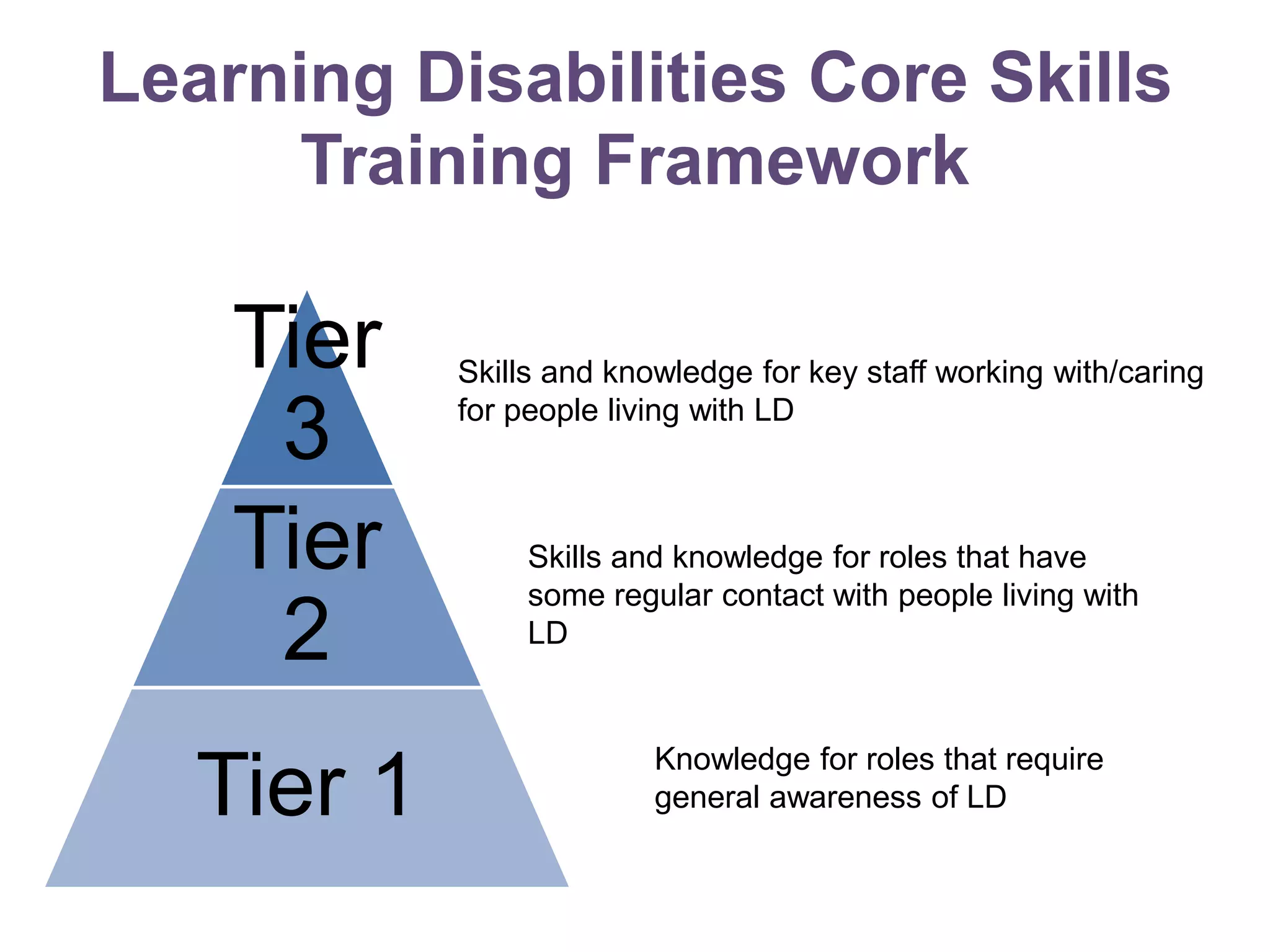 Learning Disabilities Core Skills Training Framework

Tier 3

Skills and knowledge for key staff working with/caring for people living with LD

Tier 2

Skills and knowledge for roles that have some regular contact with people living with LD

Tier 1

Knowledge for roles that require general awareness of LD